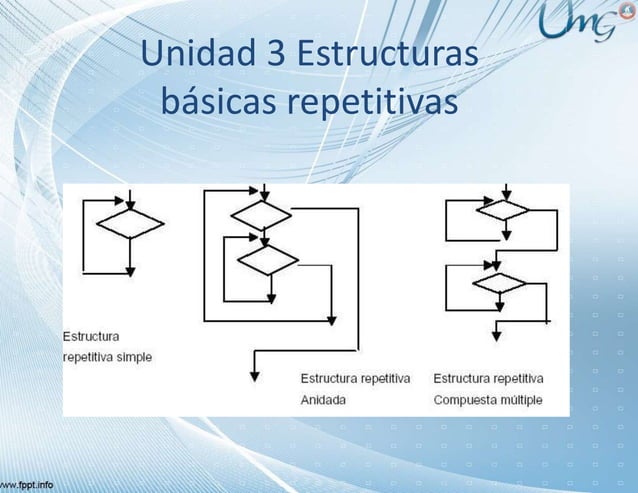 UmG

Unidad 3 Estructuras básicas repetitivas

Estructura repetitiva simple

Estructura repetitiva Anidada

Estructura repetitiva Compuesta múltiple

www.fppt.info